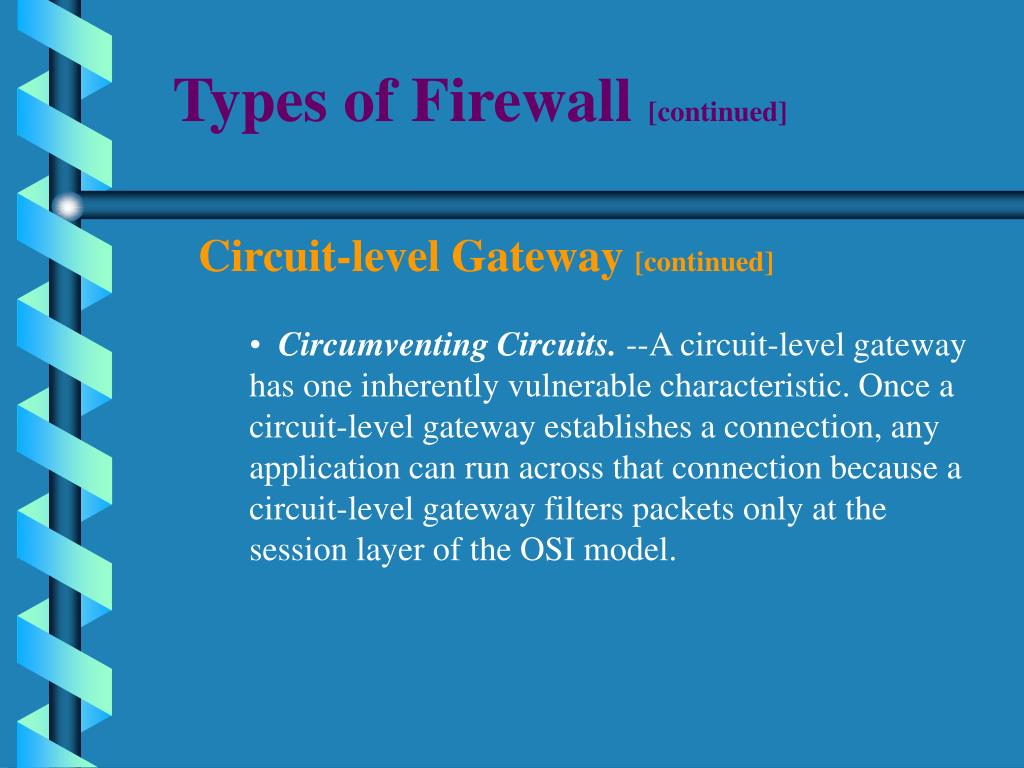 Types of Firewall [continued]

Circuit-level Gateway [continued]

• Circumventing Circuits. --A circuit-level gateway has one inherently vulnerable characteristic. Once a circuit-level gateway establishes a connection, any application can run across that connection because a circuit-level gateway filters packets only at the session layer of the OSI model.